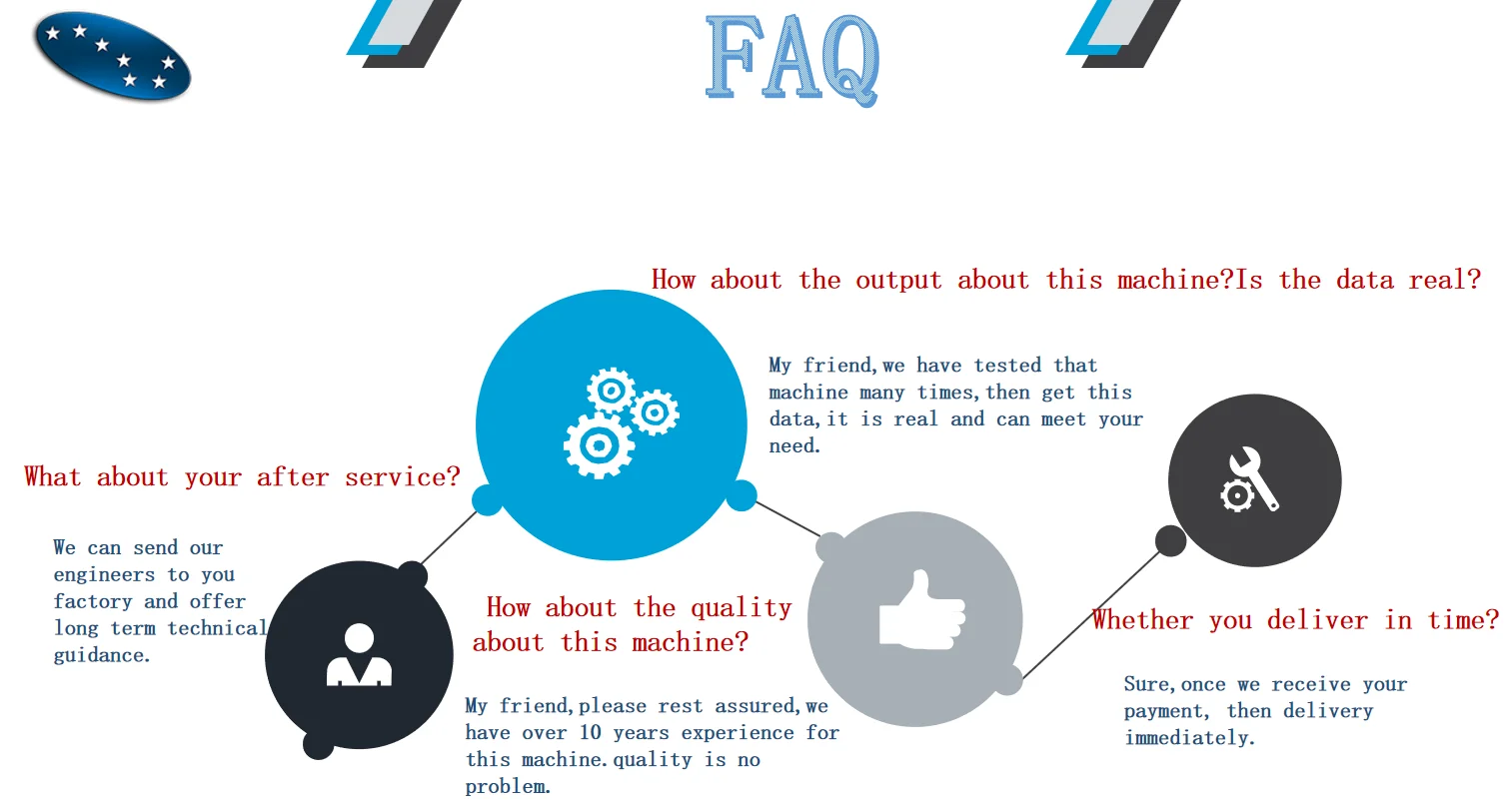 FAQ

How about the output about this machine?Is the data real?

My friend,we have tested that machine many times,then get this data,it is real and can meet your need.

What about your after service?

We can send our engineers to you factory and offer long term technical guidance.

How about the quality about this machine?

My friend,please rest assured,we have over 10 years experience for this machine.quality is no problem.

Whether you deliver in time?

Sure,once we receive your payment, then delivery immediately.